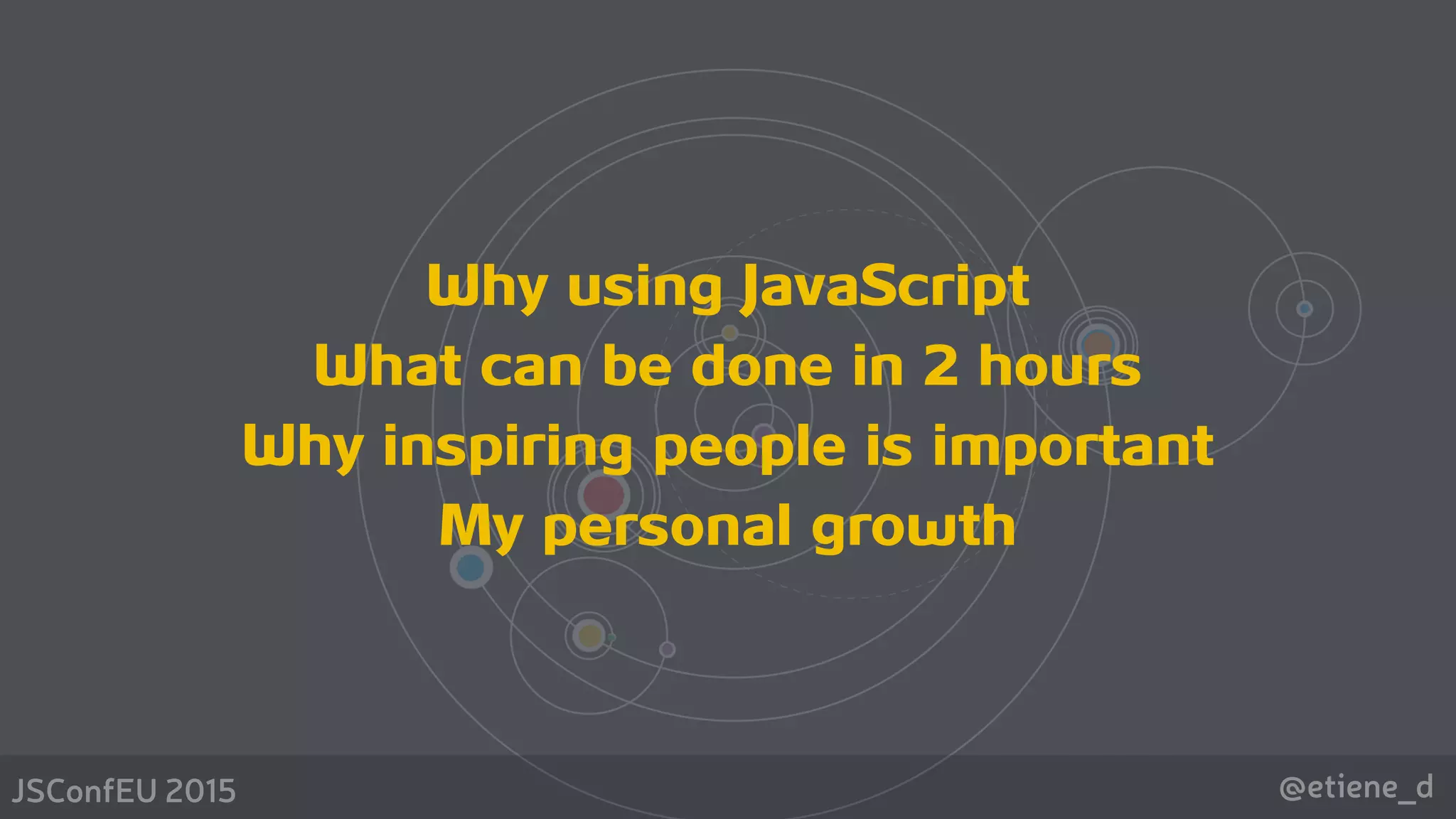 Why using JavaScript
What can be done in 2 hours
Why inspiring people is important
My personal growth

JSConfEU 2015

@etiene_d